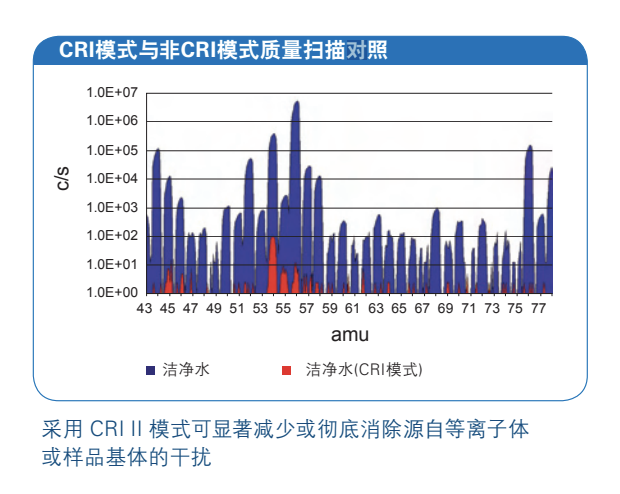 CRI模式与非CRI模式质量扫描对照

1.0E+07
1.0E+06
1.0E+05
1.0E+04
1.0E+03
1.0E+02
1.0E+01
1.0E+00

c/s

43 45 47 49 51 53 55 57 59 61 63 65 67 69 71 73 75 77

amu

洁净水 洁净水(CRI模式)

采用 CRI II 模式可显著减少或彻底消除源自等离子体或样品基体的干扰